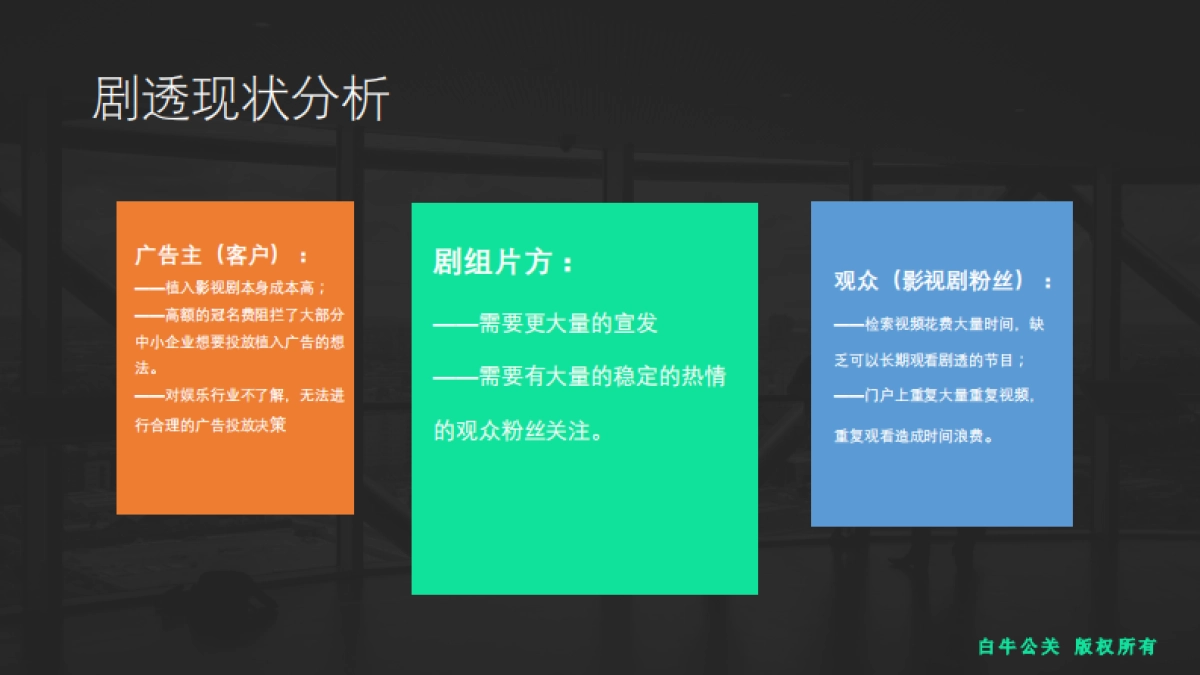 剧透现状分析

广告主（客户）：
——植入影视剧本身成本高；
——高额的冠名费阻拦了大部分中小企业想要投放植入广告的想法。
——对娱乐行业不了解，无法进行合理的广告投放决策

剧组片方：
——需要更大量的宣发
——需要有大量的稳定的热情的观众粉丝关注。

观众（影视剧粉丝）：
——检索视频花费大量时间，缺乏可以长期观看剧透的节目；
——门户上重复大量重复视频，重复观看造成时间浪费。

白牛公关 版权所有